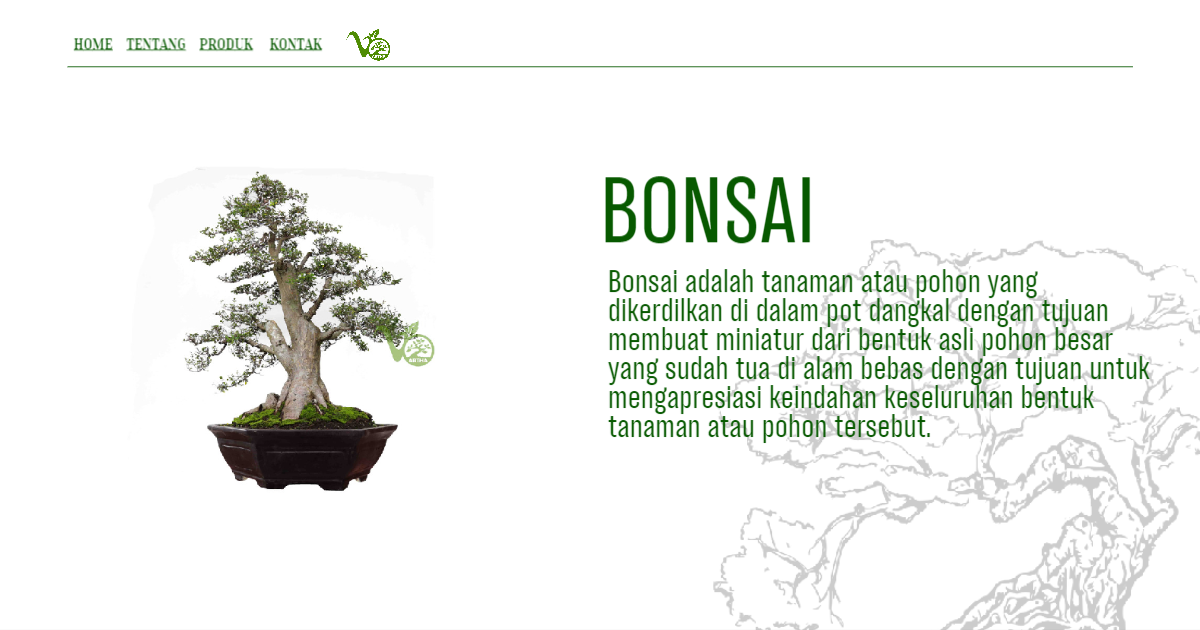 HOME TENTANG PRODUK KONTAK

BONSAI

Bonsai adalah tanaman atau pohon yang dikerdilkan di dalam pot dangkal dengan tujuan membuat miniatur dari bentuk asli pohon besar yang sudah tua di alam bebas dengan tujuan untuk mengapresiasi keindahan keseluruhan bentuk tanaman atau pohon tersebut.